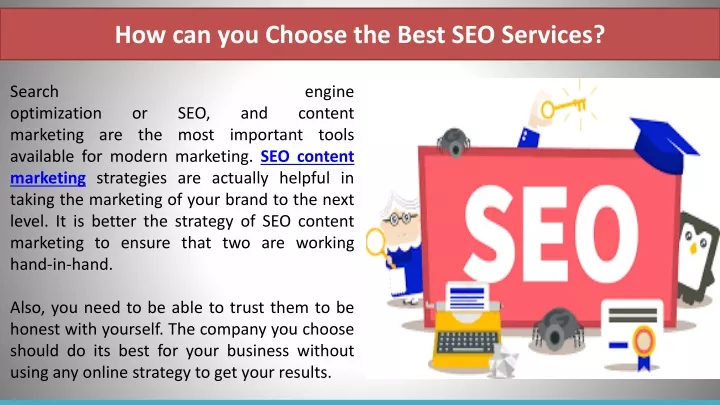 How can you Choose the Best SEO Services?

Search engine optimization or SEO, and content marketing are the most important tools available for modern marketing. SEO content marketing strategies are actually helpful in taking the marketing of your brand to the next level. It is better the strategy of SEO content marketing to ensure that two are working hand-in-hand.

Also, you need to be able to trust them to be honest with yourself. The company you choose should do its best for your business without using any online strategy to get your results.

SEO